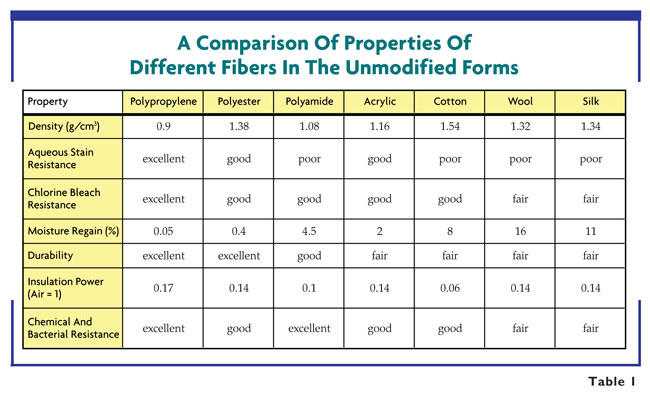 A Comparison Of Properties Of Different Fibers In The Unmodified Forms

| Property | Polypropylene | Polyester | Polyamide | Acrylic | Cotton | Wool | Silk |
|---|---|---|---|---|---|---|---|
| Density (g/cm$^3$) | 0.9 | 1.38 | 1.08 | 1.16 | 1.54 | 1.32 | 1.34 |
| Aqueous Stain Resistance | excellent | good | poor | good | poor | poor | poor |
| Chlorine Bleach Resistance | excellent | good | good | good | good | fair | fair |
| Moisture Regain (%) | 0.05 | 0.4 | 4.5 | 2 | 8 | 16 | 11 |
| Durability | excellent | excellent | good | fair | fair | fair | fair |
| Insulation Power (Air = 1) | 0.17 | 0.14 | 0.1 | 0.14 | 0.06 | 0.14 | 0.14 |
| Chemical And Bacterial Resistance | excellent | good | excellent | good | good | fair | fair |

Table 1